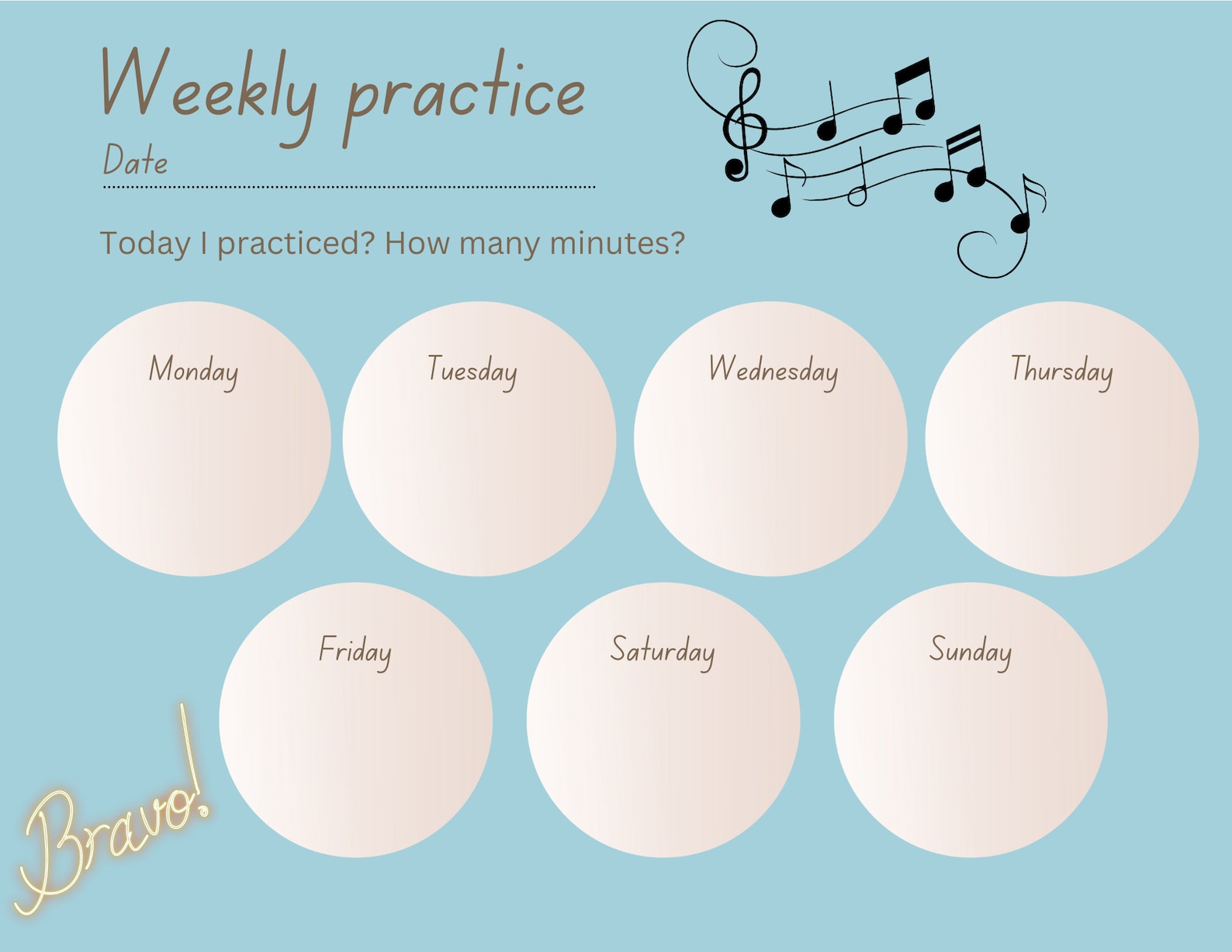 Weekly practice
Date

Today I practiced? How many minutes?

Monday

Tuesday

Wednesday

Thursday

Friday

Saturday

Sunday

Bravo!